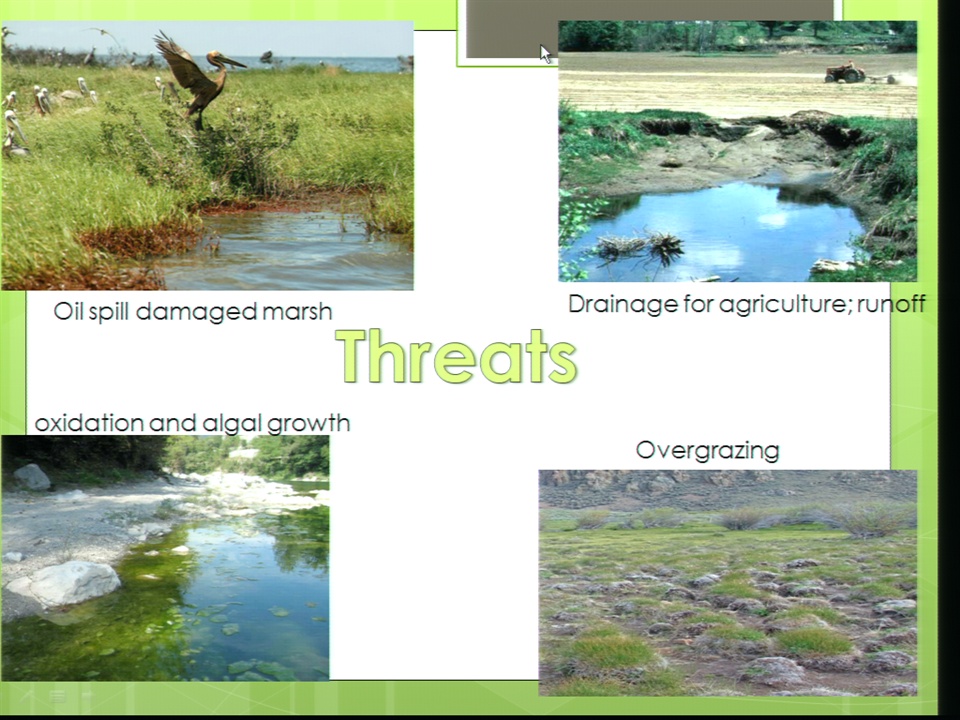 Oil spill damaged marsh

Drainage for agriculture; runoff

Threats

oxidation and algal growth

Overgrazing